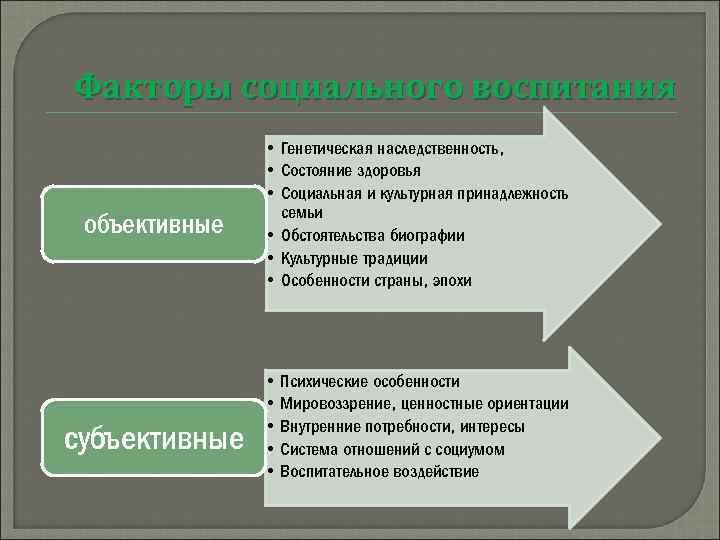 Факторы социального воспитания

объективные

• Генетическая наследственность,
• Состояние здоровья
• Социальная и культурная принадлежность семьи
• Обстоятельства биографии
• Культурные традиции
• Особенности страны, эпохи

субъективные

• Психические особенности
• Мировоззрение, ценностные ориентации
• Внутренние потребности, интересы
• Система отношений с социумом
• Воспитательное воздействие